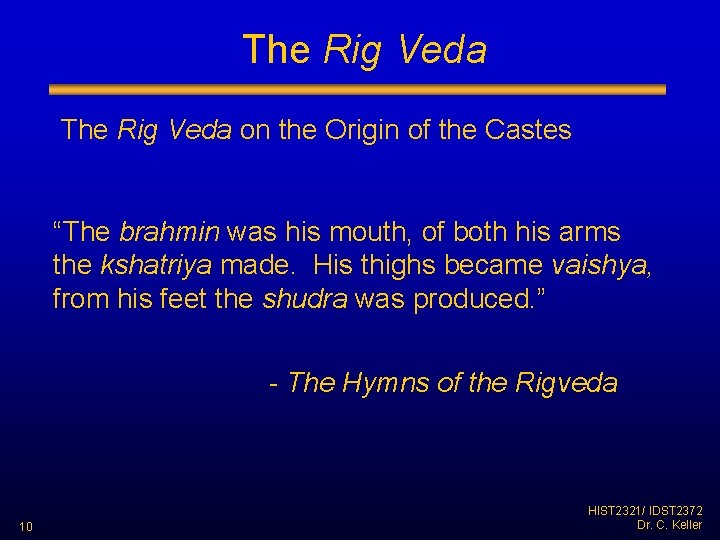 The Rig Veda

The Rig Veda on the Origin of the Castes

“The brahmin was his mouth, of both his arms the kshatriya made. His thighs became vaishya, from his feet the shudra was produced.”

- The Hymns of the Rigveda

10

HIST2321/ IDST2372
Dr. C. Keller